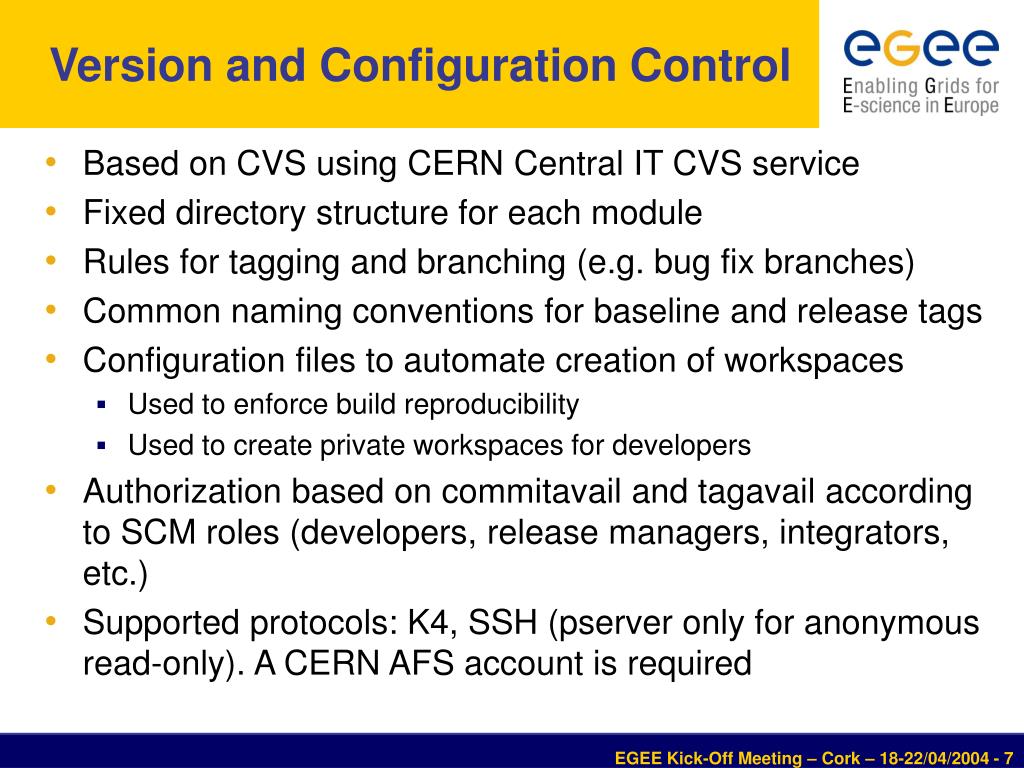 Version and Configuration Control

eGee
Enabling Grids for E-science in Europe

• Based on CVS using CERN Central IT CVS service
• Fixed directory structure for each module
• Rules for tagging and branching (e.g. bug fix branches)
• Common naming conventions for baseline and release tags
• Configuration files to automate creation of workspaces
  ▪ Used to enforce build reproducibility
  ▪ Used to create private workspaces for developers
• Authorization based on commitavail and tagavail according to SCM roles (developers, release managers, integrators, etc.)
• Supported protocols: K4, SSH (pserver only for anonymous read-only). A CERN AFS account is required

EGEE Kick-Off Meeting – Cork – 18-22/04/2004 - 7